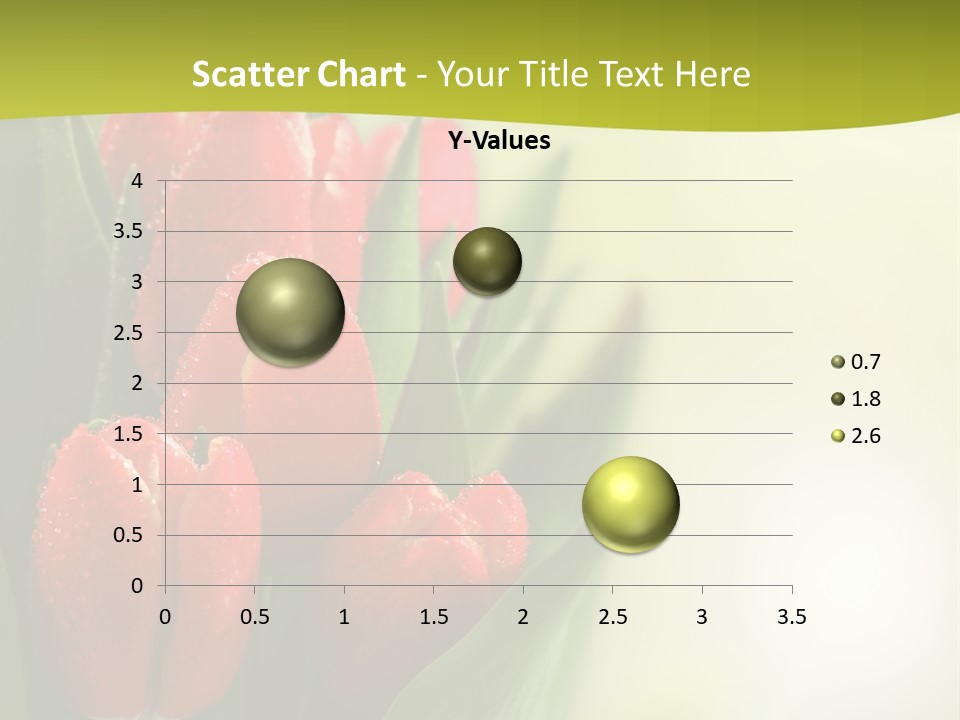 Scatter Chart - Your Title Text Here

Y-Values

4
3.5
3
2.5
2
1.5
1
0.5
0

0 0.5 1 1.5 2 2.5 3 3.5

0.7
1.8
2.6